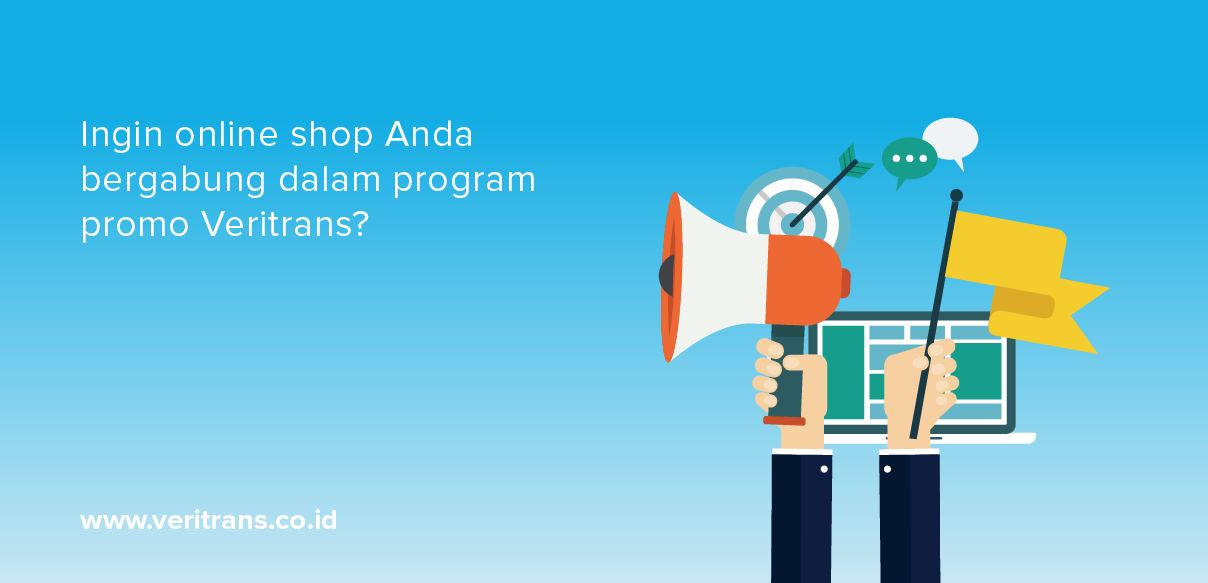 Ingin online shop Anda bergabung dalam program promo Veritrans?

www.veritrans.co.id